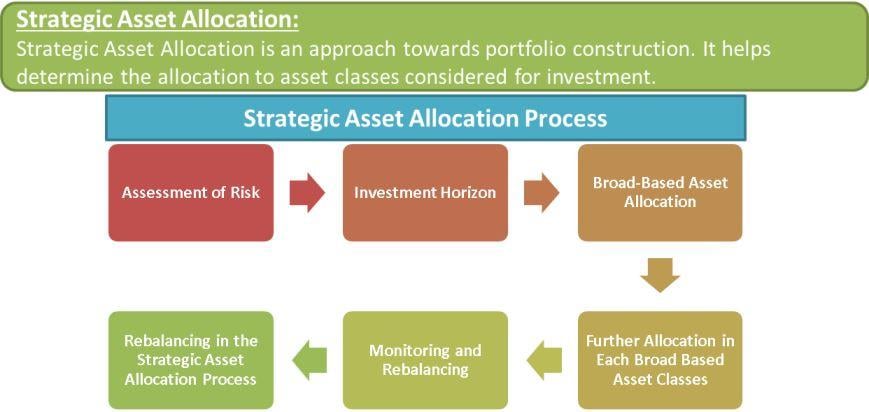 Strategic Asset Allocation:
Strategic Asset Allocation is an approach towards portfolio construction. It helps determine the allocation to asset classes considered for investment.

Strategic Asset Allocation Process

Assessment of Risk

Investment Horizon

Broad-Based Asset Allocation

Further Allocation in Each Broad Based Asset Classes

Monitoring and Rebalancing

Rebalancing in the Strategic Asset Allocation Process